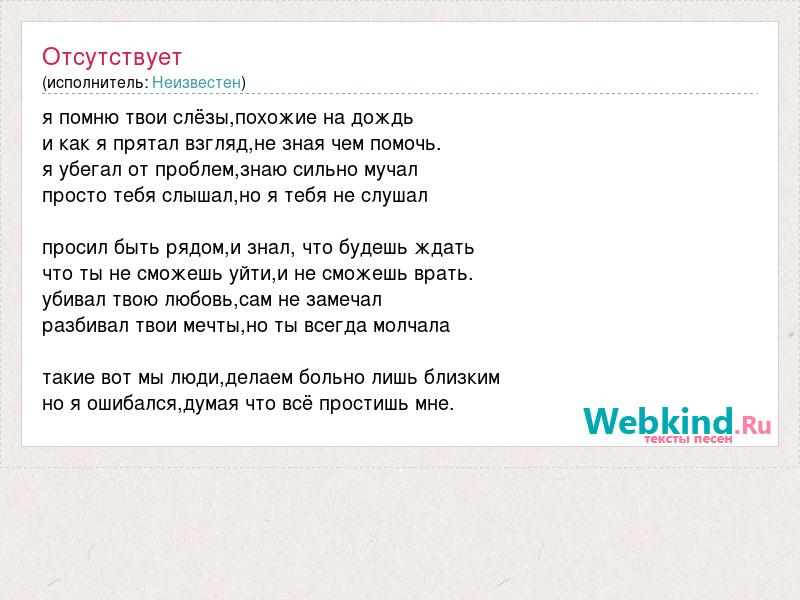 Отсутствует
(исполнитель: Неизвестен)

я помню твои слёзы,похожие на дождь
и как я прятал взгляд,не зная чем помочь.
я убегал от проблем,знаю сильно мучал
просто тебя слышал,но я тебя не слушал

просил быть рядом,и знал, что будешь ждать
что ты не сможешь уйти,и не сможешь врать.
убивал твою любовь,сам не замечал
разбивал твои мечты,но ты всегда молчала

такие вот мы люди,делаем больно лишь близким
но я ошибался,думая что всё простишь мне.

Webkind.Ru
тексты песен